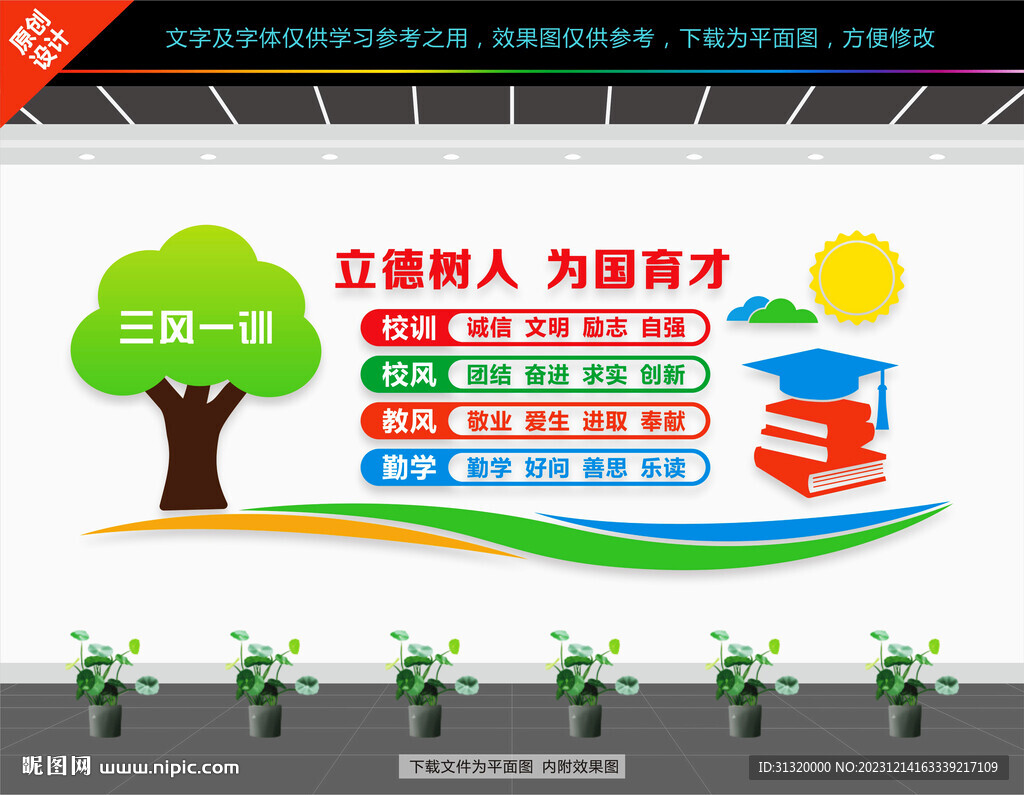 原创设计

文字及字体仅供学习参考之用，效果图仅供参考，下载为平面图，方便修改

三风一训

立德树人 为国育才

校训 诚信 文明 励志 自强

校风 团结 奋进 求实 创新

教风 敬业 爱生 进取 奉献

勤学 勤学 好问 善思 乐读

昵图网 www.nipic.com

下载文件为平面图 内附效果图

ID:31320000 NO:20231214163339217109